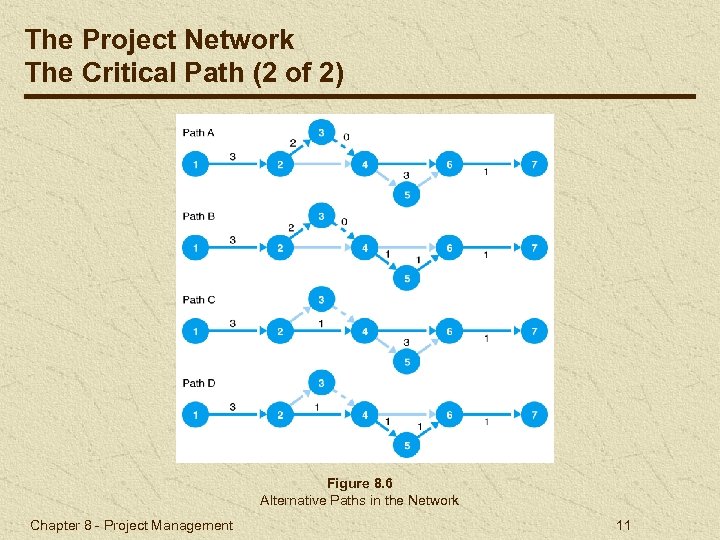 The Project Network
The Critical Path (2 of 2)

Path A
1 3 2 2 3 0 4 3 5 6 1 7

Path B
1 3 2 2 3 0 4 1 5 1 6 1 7

Path C
1 3 2 3 1 4 3 5 6 1 7

Path D
1 3 2 3 1 4 1 5 1 6 1 7

Figure 8.6
Alternative Paths in the Network

Chapter 8 - Project Management

11